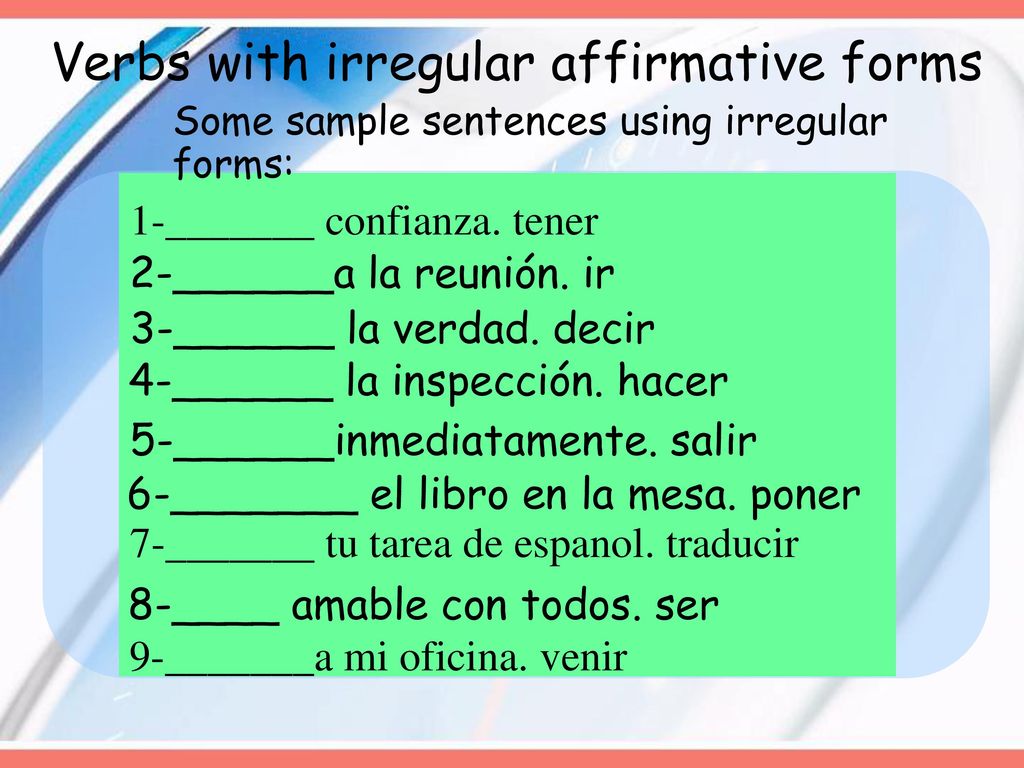 Verbs with irregular affirmative forms

Some sample sentences using irregular forms:

1-_______ confianza. tener
2-______a la reunión. ir
3-______ la verdad. decir
4-______ la inspección. hacer
5-______inmediatamente. salir
6-_______ el libro en la mesa. poner
7-_______ tu tarea de espanol. traducir
8-____ amable con todos. ser
9-_______a mi oficina. venir